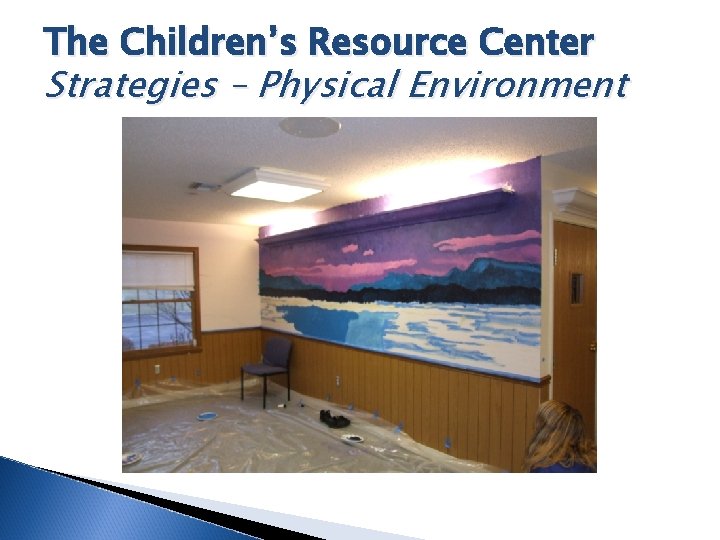 The Children's Resource Center
Strategies – Physical Environment